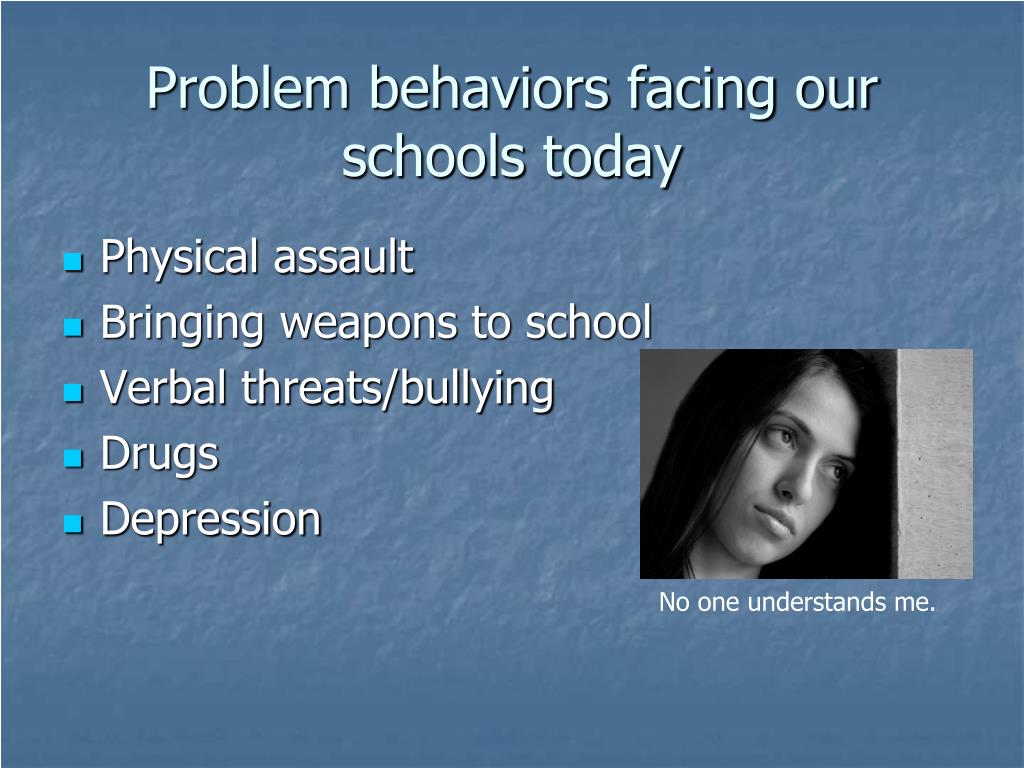 Problem behaviors facing our schools today

- Physical assault
- Bringing weapons to school
- Verbal threats/bullying
- Drugs
- Depression

No one understands me.